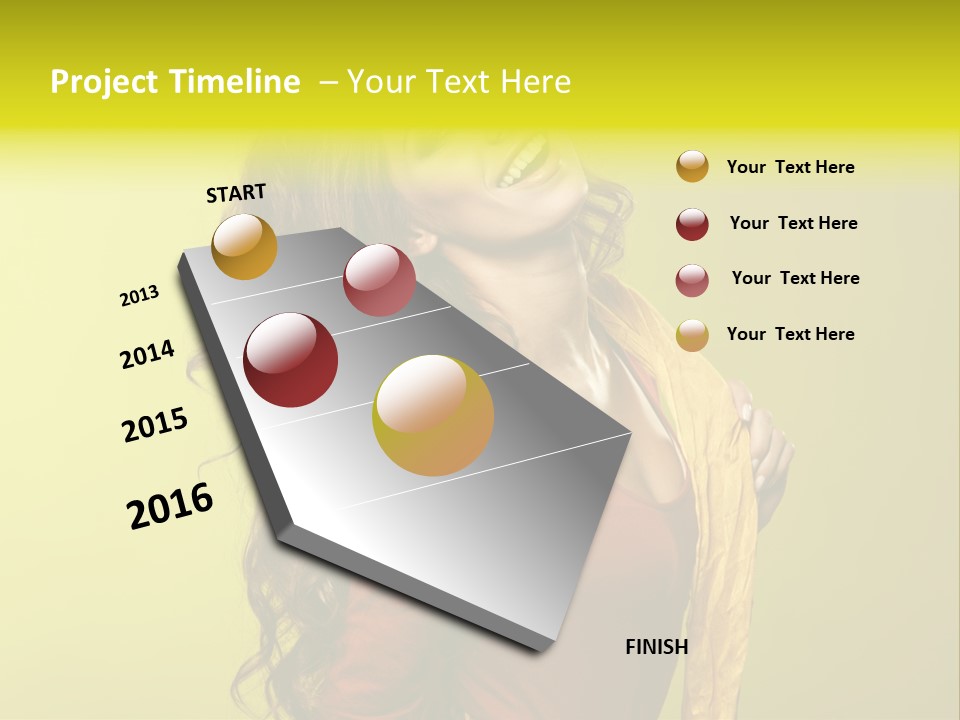 Project Timeline – Your Text Here

START

2013

2014

2015

2016

FINISH

Your Text Here

Your Text Here

Your Text Here

Your Text Here